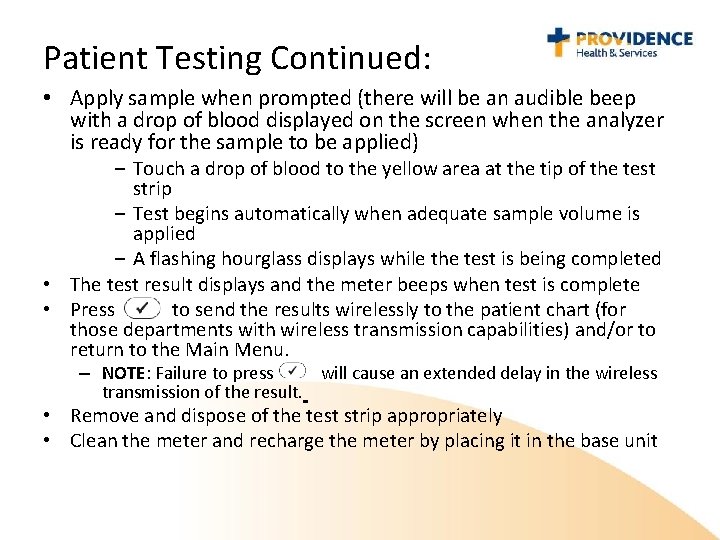 PROVIDENCE
Health & Services

Patient Testing Continued:

• Apply sample when prompted (there will be an audible beep with a drop of blood displayed on the screen when the analyzer is ready for the sample to be applied)
– Touch a drop of blood to the yellow area at the tip of the test strip
– Test begins automatically when adequate sample volume is applied
– A flashing hourglass displays while the test is being completed
• The test result displays and the meter beeps when test is complete
• Press ✓ to send the results wirelessly to the patient chart (for those departments with wireless transmission capabilities) and/or to return to the Main Menu.
– NOTE: Failure to press ✓ will cause an extended delay in the wireless transmission of the result.
• Remove and dispose of the test strip appropriately
• Clean the meter and recharge the meter by placing it in the base unit